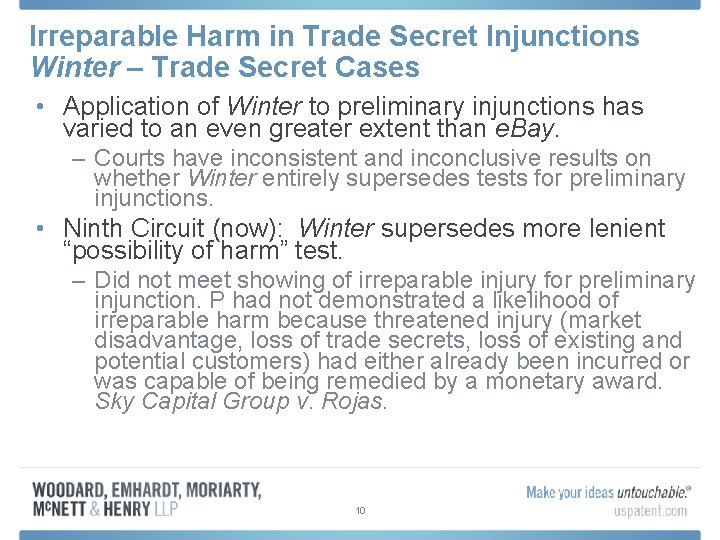 Irreparable Harm in Trade Secret Injunctions
Winter – Trade Secret Cases

• Application of Winter to preliminary injunctions has varied to an even greater extent than eBay.

– Courts have inconsistent and inconclusive results on whether Winter entirely supersedes tests for preliminary injunctions.

• Ninth Circuit (now): Winter supersedes more lenient “possibility of harm” test.

– Did not meet showing of irreparable injury for preliminary injunction. P had not demonstrated a likelihood of irreparable harm because threatened injury (market disadvantage, loss of trade secrets, loss of existing and potential customers) had either already been incurred or was capable of being remedied by a monetary award. Sky Capital Group v. Rojas.

WOODARD, EMHARDT, MORIARTY, McNETT & HENRY LLP

10

Make your ideas untouchable.®
uspatent.com